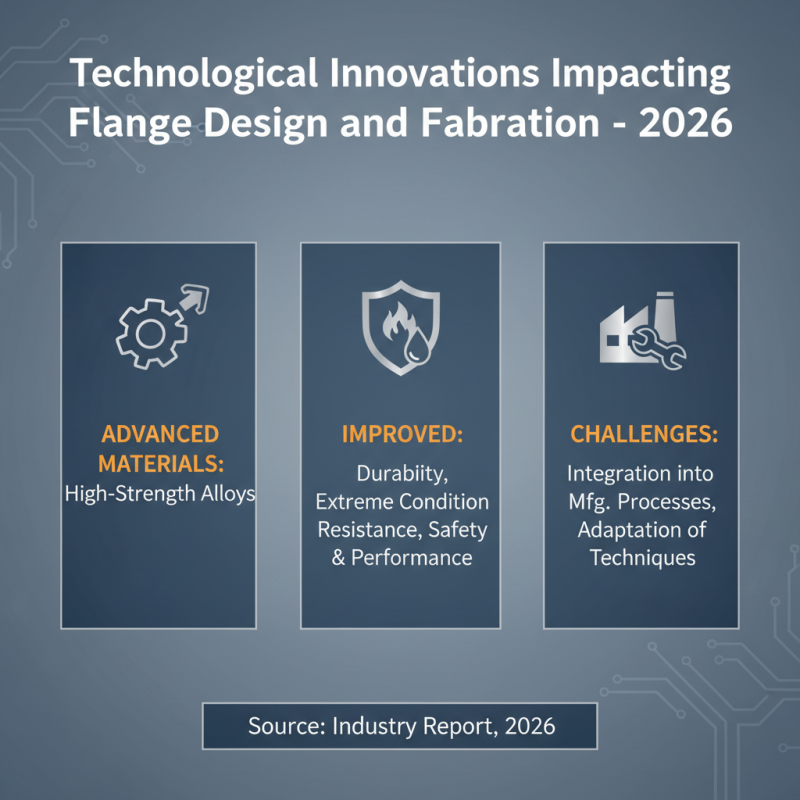 Technological Innovations Impacting Flange Design and Fabration - 2026

ADVANCED MATERIALS:
High-Strength Alloys

IMPROVED:
Durabiity, Extreme Condition Resistance, Safety & Performance

CHALLENGES:
Integration into Mfg. Processes, Adaptation of Techniques

Source: Industry Report, 2026